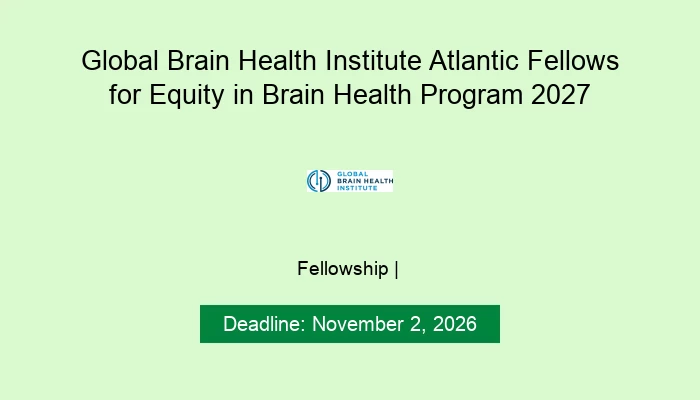 Global Brain Health Institute Atlantic Fellows for Equity in Brain Health Program 2027

GLOBAL
BRAIN HEALTH
INSTITUTE

Fellowship |

Deadline: November 2, 2026